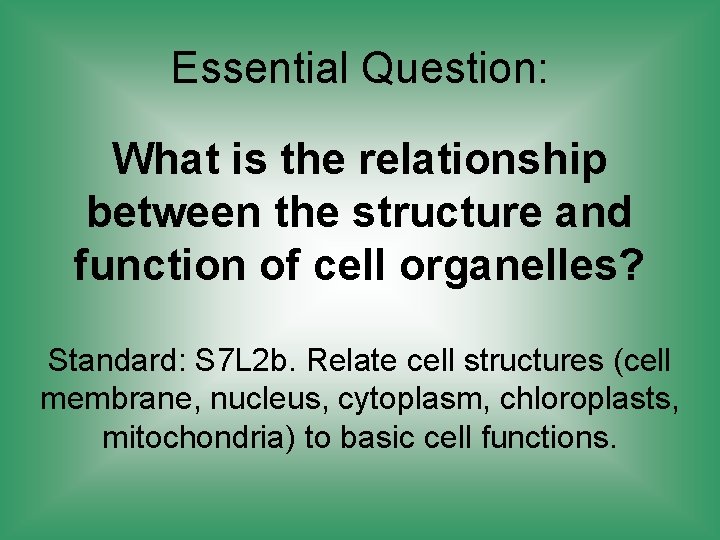 Essential Question:

What is the relationship between the structure and function of cell organelles?

Standard: S7L2b. Relate cell structures (cell membrane, nucleus, cytoplasm, chloroplasts, mitochondria) to basic cell functions.